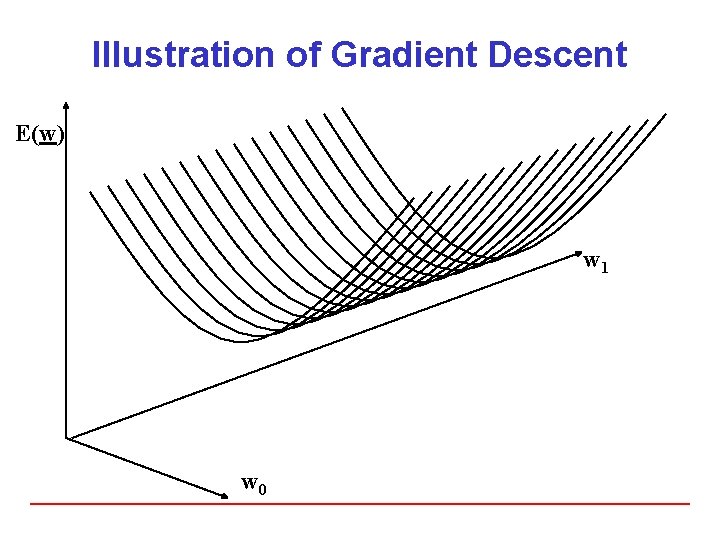 Illustration of Gradient Descent

$E(\underline{w})$

$w_1$

$w_0$